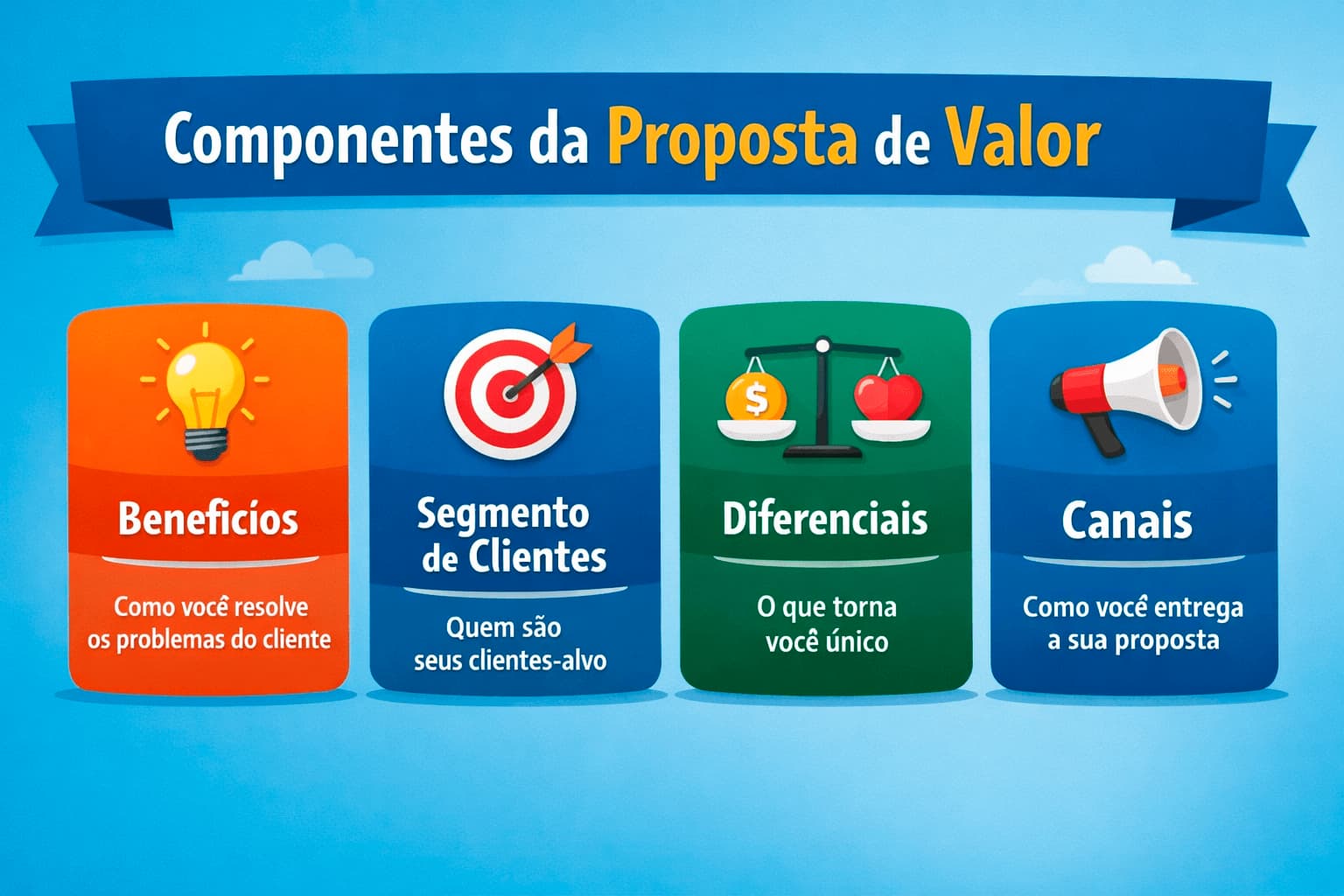 Componentes da Proposta de Valor

Benefícios

Como você resolve os problemas do cliente

Segmento de Clientes

Quem são seus clientes-alvo

$

Diferenciais

O que torna você único

Canais

Como você entrega a sua proposta